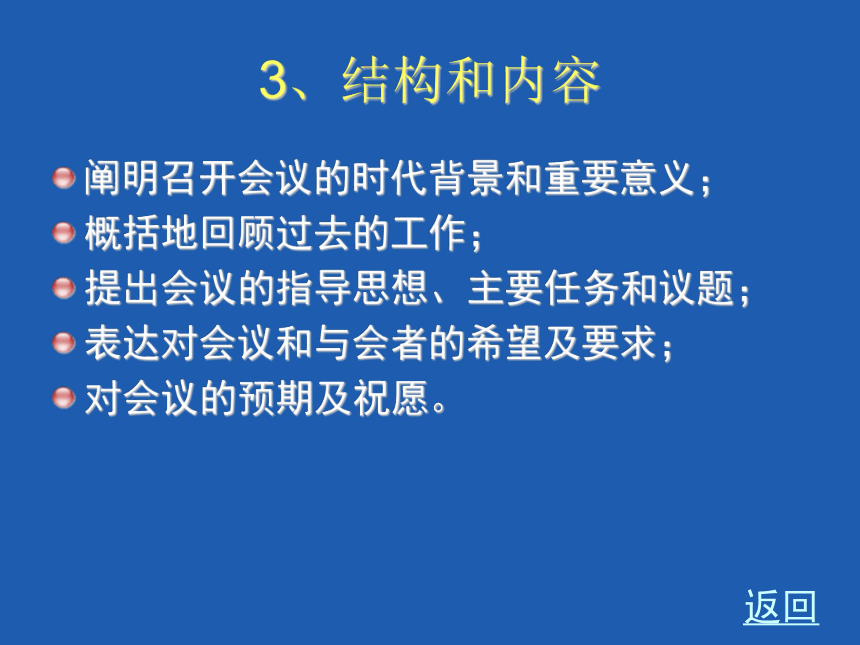 3、结构和内容

阐明召开会议的时代背景和重要意义；

概括地回顾过去的工作；

提出会议的指导思想、主要任务和议题；

表达对会议和与会者的希望及要求；

对会议的预期及祝愿。

返回